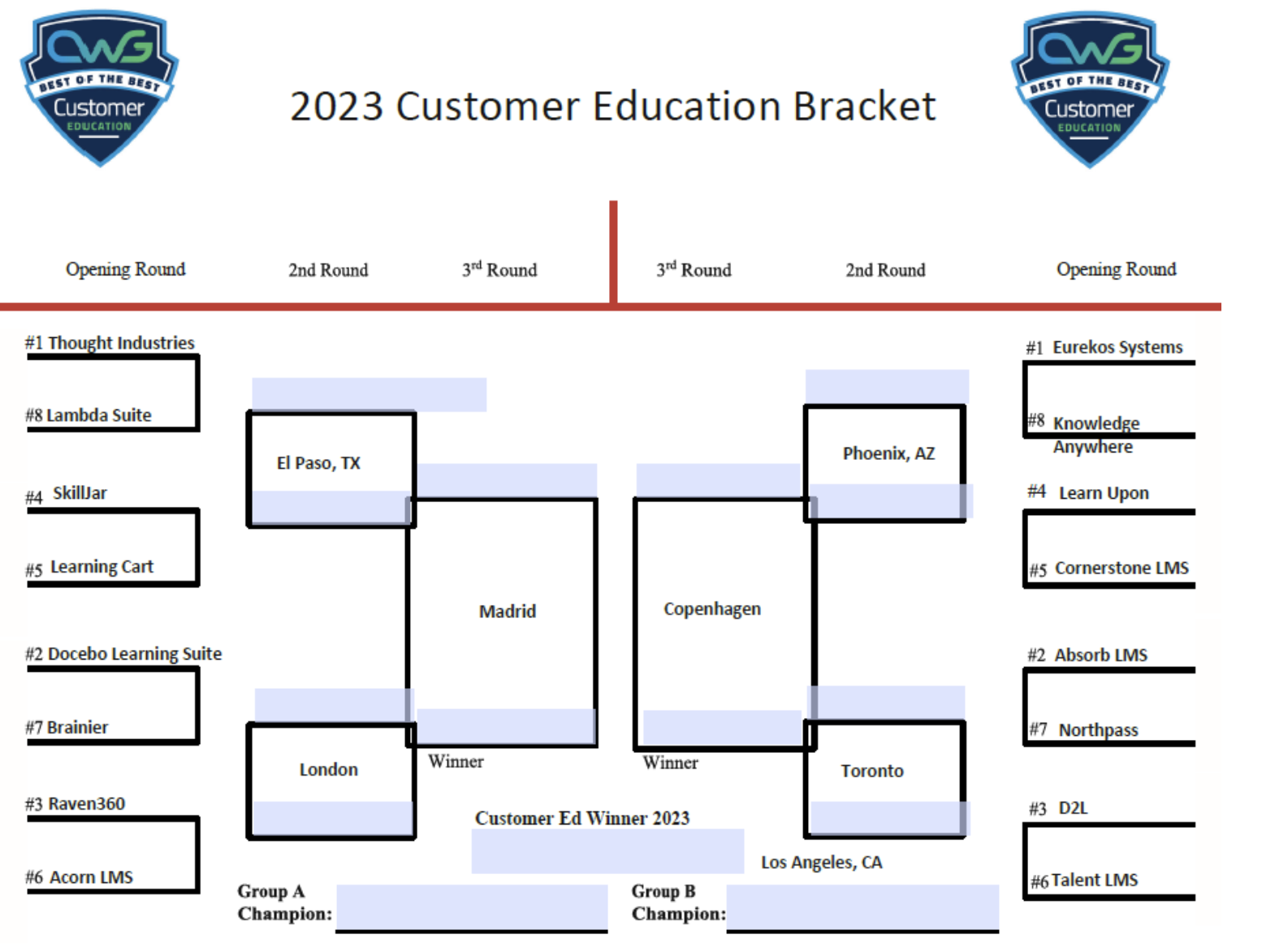 CWG BEST OF THE BEST Customer EDUCATION

2023 Customer Education Bracket

CWG BEST OF THE BEST Customer EDUCATION

Opening Round

2nd Round

3rd Round

3rd Round

2nd Round

Opening Round

#1 Thought Industries

#8 Lambda Suite

#4 SkillJar

#5 Learning Cart

#2 Docebo Learning Suite

#7 Brainier

#3 Raven360

#6 Acorn LMS

El Paso, TX

London

Madrid

Winner

Copenhagen

Winner

Phoenix, AZ

Toronto

#1 Eurekos Systems

#8 Knowledge Anywhere

#4 Learn Upon

#5 Cornerstone LMS

#2 Absorb LMS

#7 Northpass

#3 D2L

#6 Talent LMS

Customer Ed Winner 2023

Los Angeles, CA

Group A Champion:

Group B Champion: